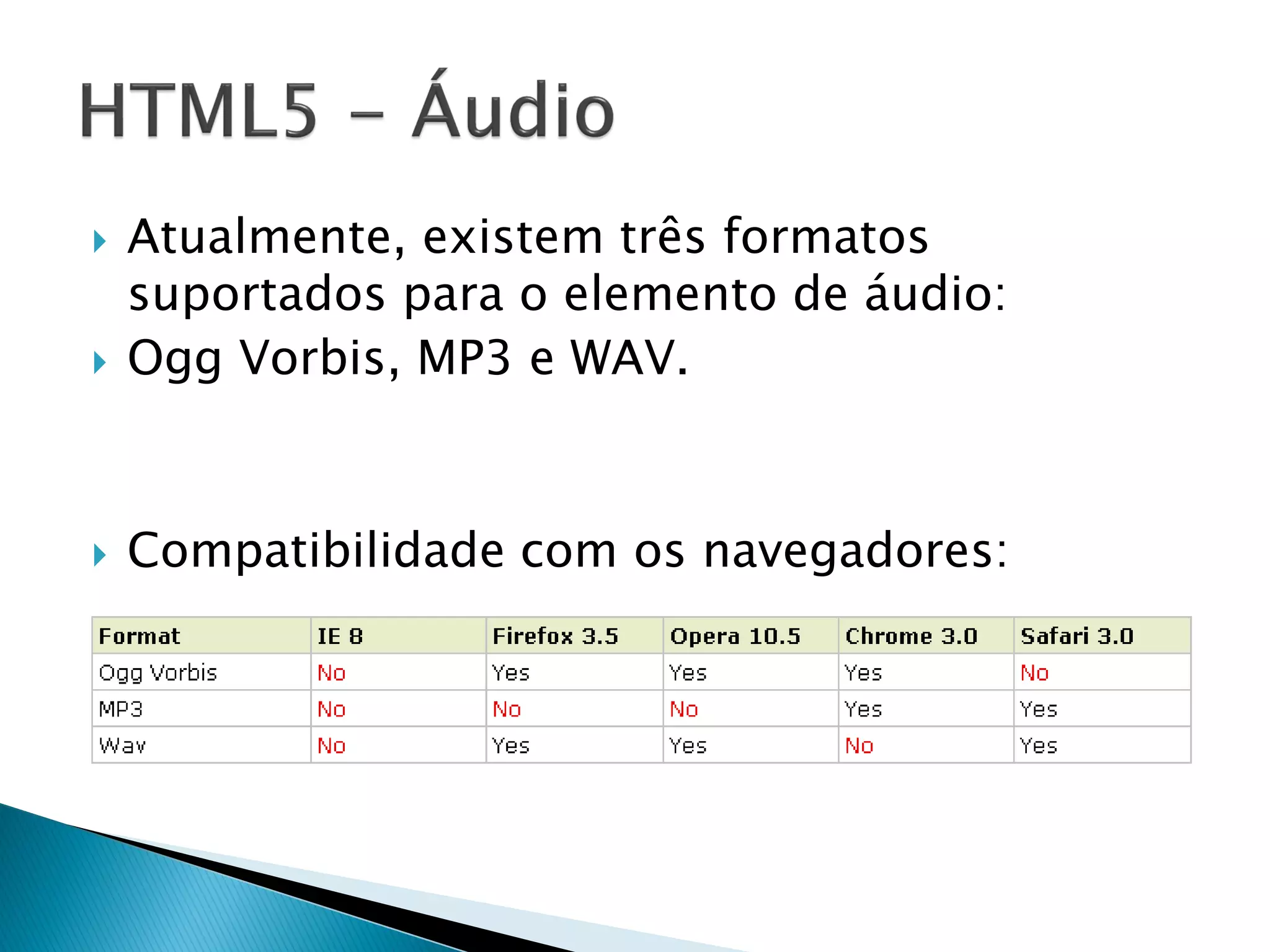 HTML5 – Áudio

Atualmente, existem três formatos suportados para o elemento de áudio:

Ogg Vorbis, MP3 e WAV.

Compatibilidade com os navegadores:

| Format | IE 8 | Firefox 3.5 | Opera 10.5 | Chrome 3.0 | Safari 3.0 |
|---|---|---|---|---|---|
| Ogg Vorbis | No | Yes | Yes | Yes | No |
| MP3 | No | No | No | Yes | Yes |
| Wav | No | Yes | Yes | No | Yes |